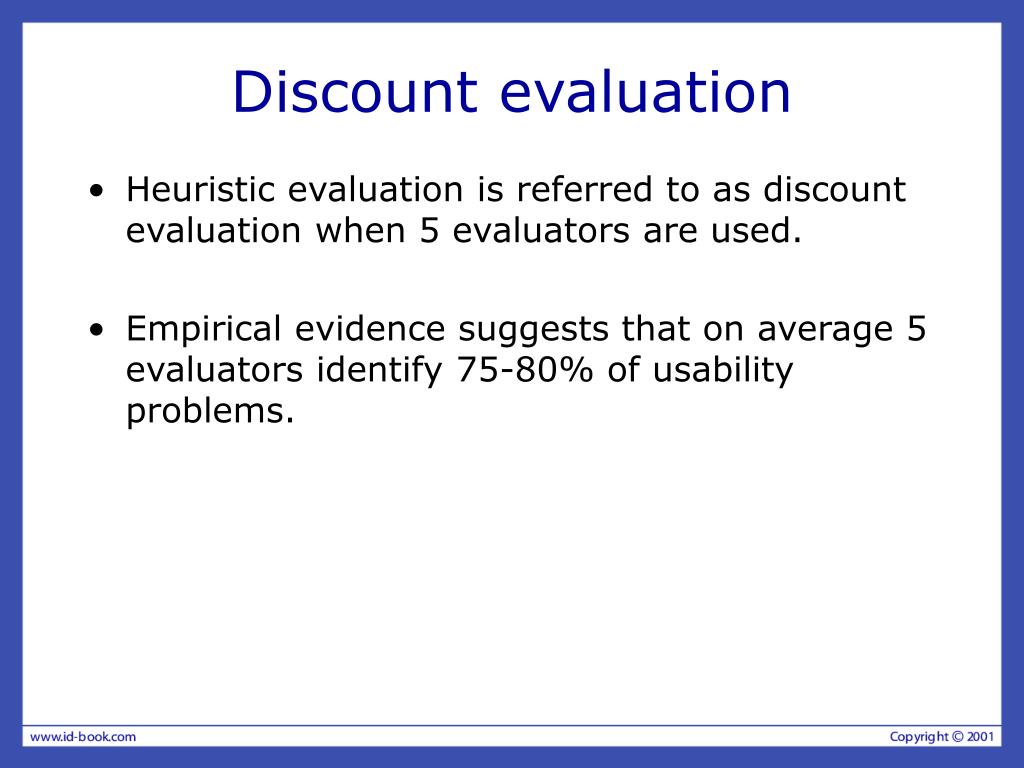 Discount evaluation

• Heuristic evaluation is referred to as discount evaluation when 5 evaluators are used.

• Empirical evidence suggests that on average 5 evaluators identify 75-80% of usability problems.

www.id-book.com

Copyright © 2001